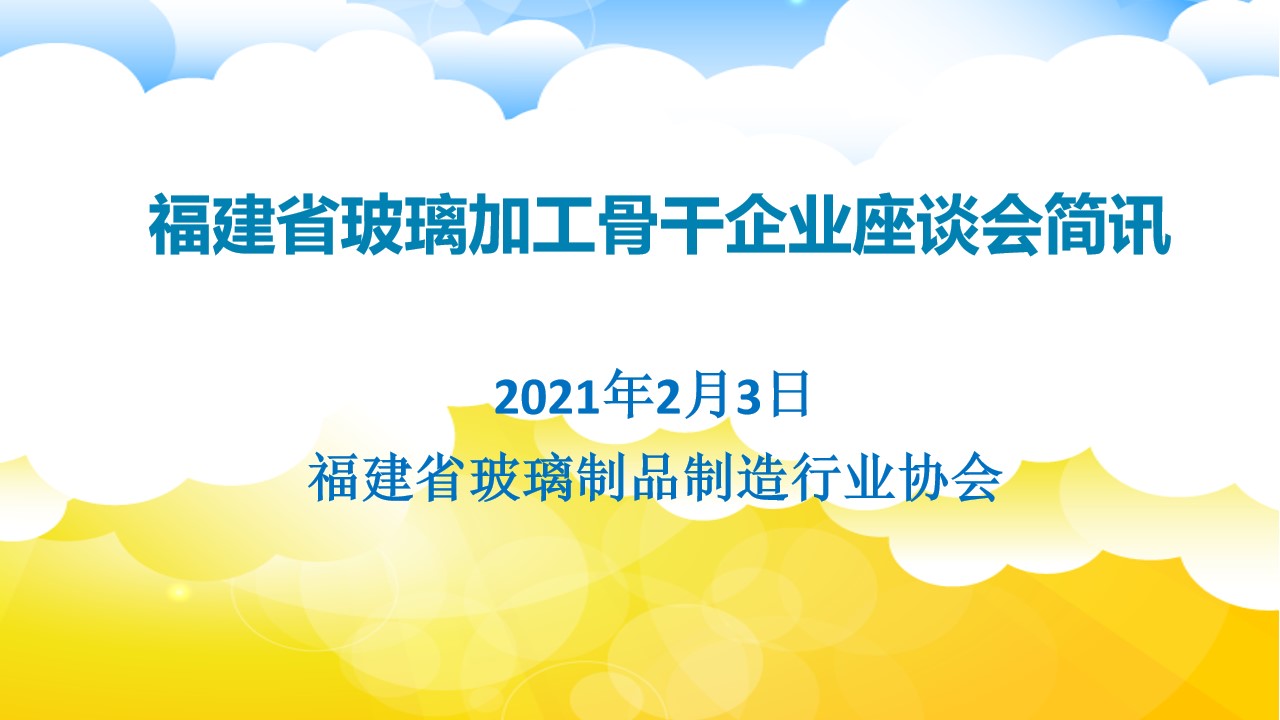 福建省玻璃加工骨干企业座谈会简讯

2021年2月3日

福建省玻璃制品制造行业协会